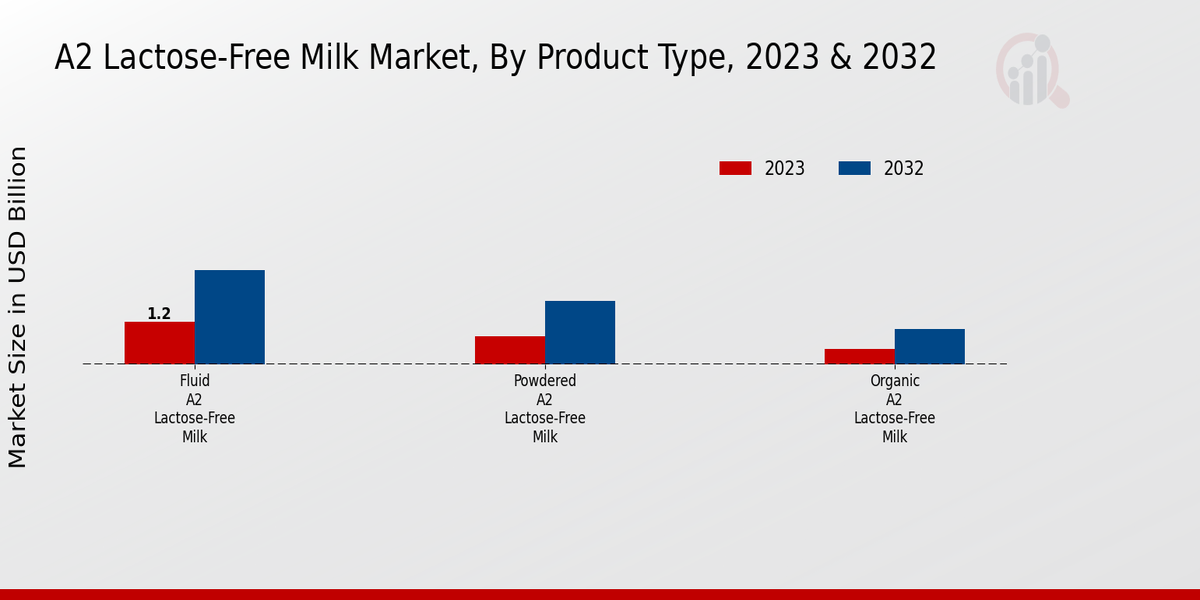 A2 Lactose-Free Milk Market, By Product Type, 2023 & 2032

2023
2032

Market Size in USD Billion

1.2

Fluid A2 Lactose-Free Milk

Powdered A2 Lactose-Free Milk

Organic A2 Lactose-Free Milk